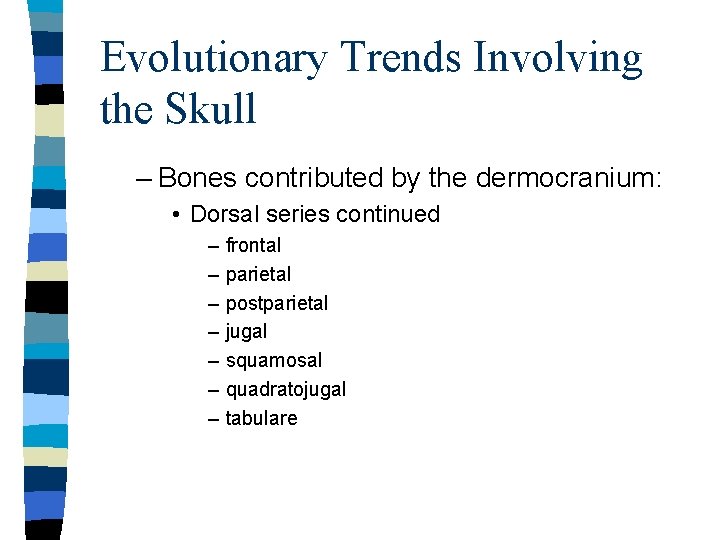 Evolutionary Trends Involving the Skull

– Bones contributed by the dermocranium:

• Dorsal series continued

– frontal
– parietal
– postparietal
– jugal
– squamosal
– quadratojugal
– tabulare